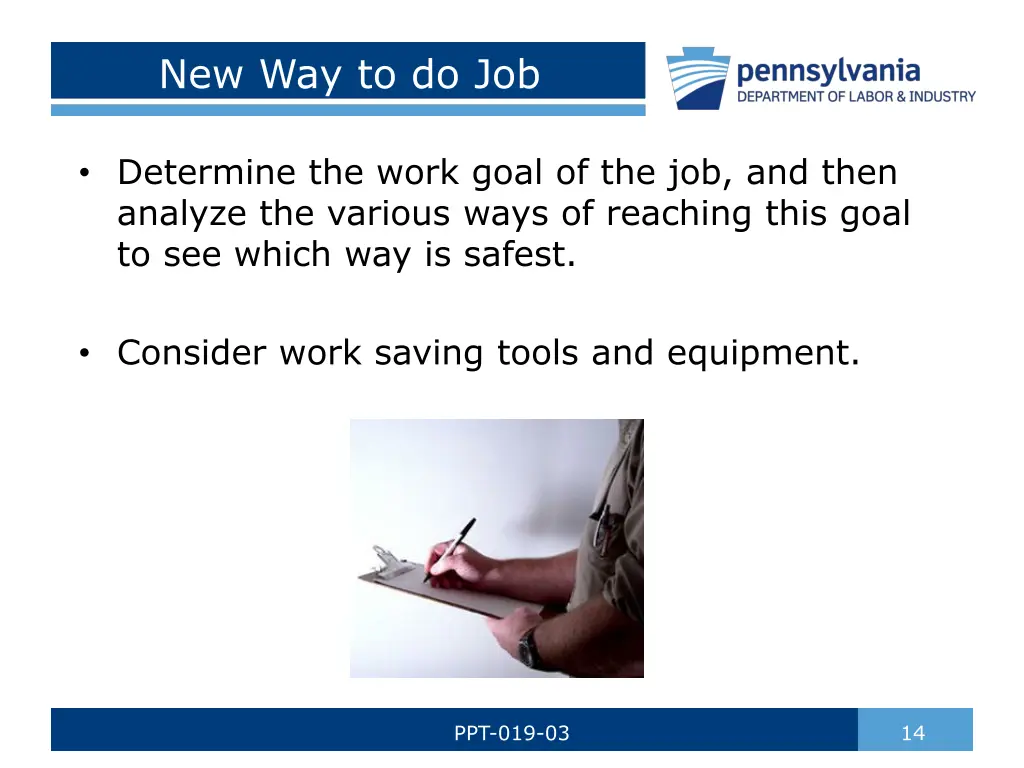 New Way to do Job

pennsylvania
DEPARTMENT OF LABOR & INDUSTRY

• Determine the work goal of the job, and then analyze the various ways of reaching this goal to see which way is safest.

• Consider work saving tools and equipment.

PPT-019-03

14